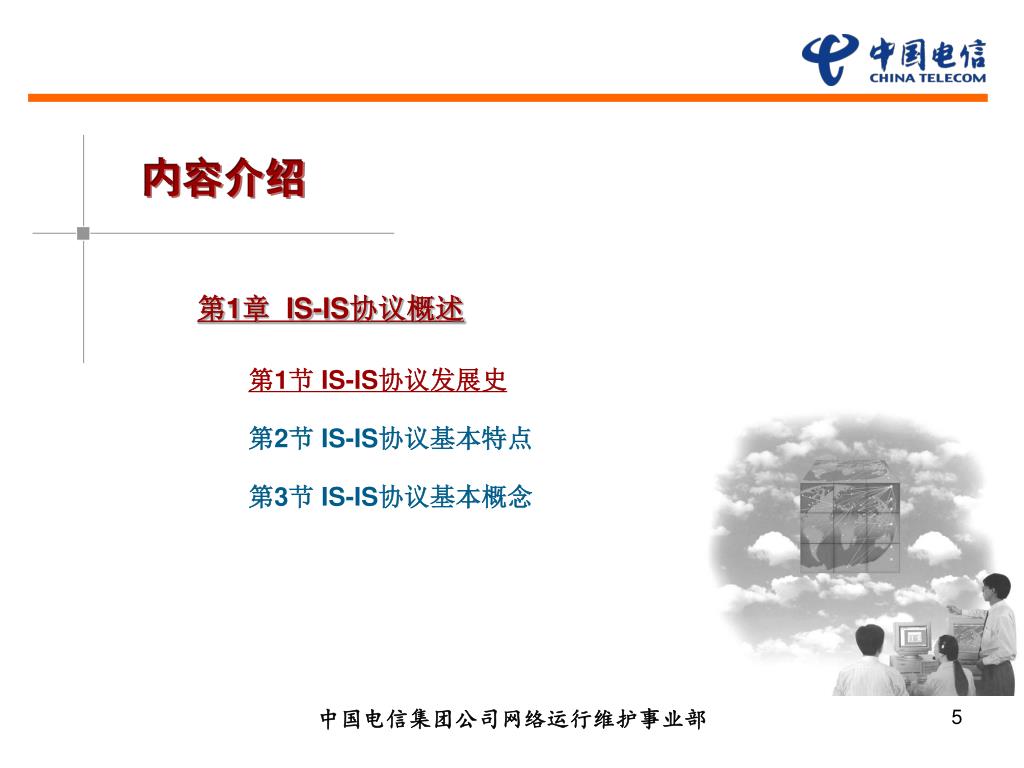 中国电信
CHINA TELECOM

内容介绍

第1章 IS-IS协议概述

第1节 IS-IS协议发展史

第2节 IS-IS协议基本特点

第3节 IS-IS协议基本概念

中国电信集团公司网络运行维护事业部

5